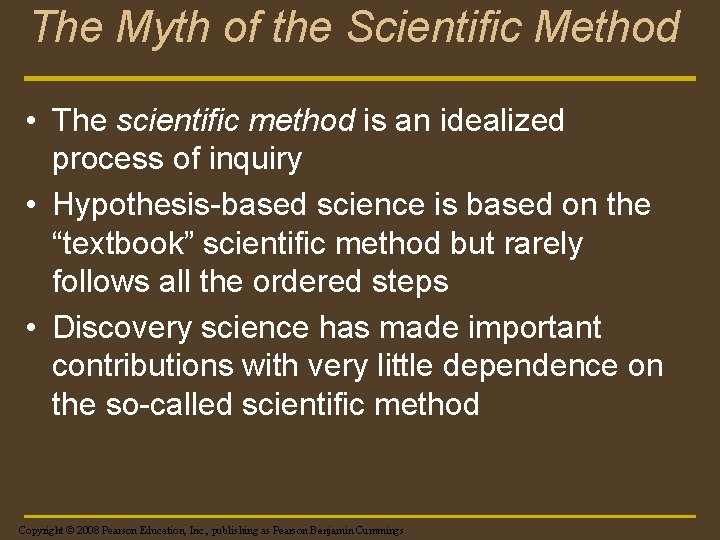 The Myth of the Scientific Method

• The scientific method is an idealized process of inquiry
• Hypothesis-based science is based on the “textbook” scientific method but rarely follows all the ordered steps
• Discovery science has made important contributions with very little dependence on the so-called scientific method

Copyright © 2008 Pearson Education, Inc., publishing as Pearson Benjamin Cummings